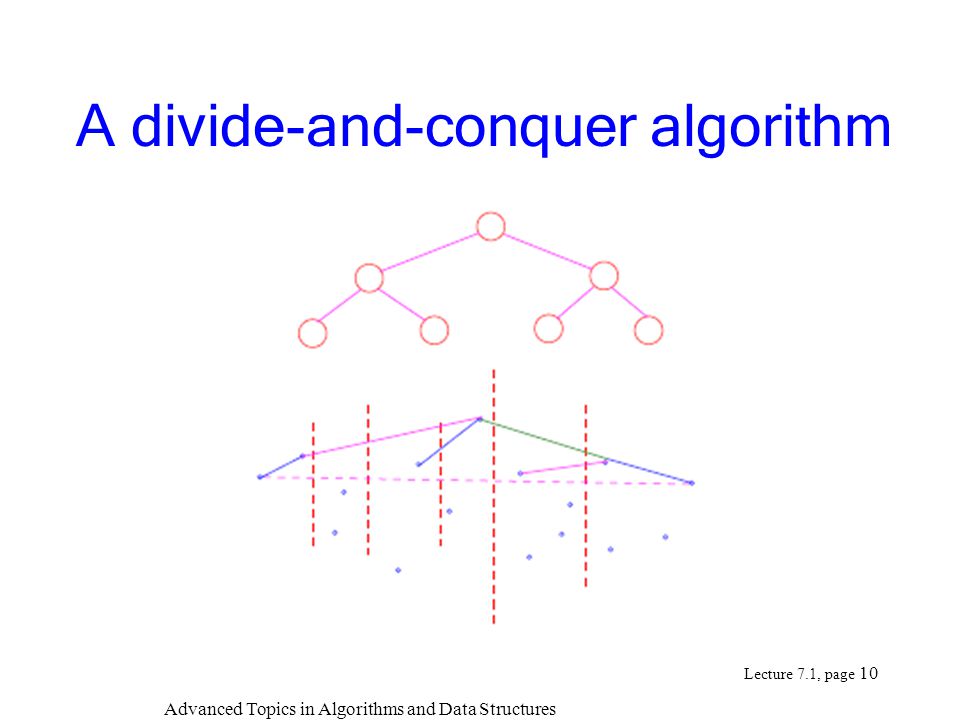 A divide-and-conquer algorithm

Lecture 7.1, page 10

Advanced Topics in Algorithms and Data Structures